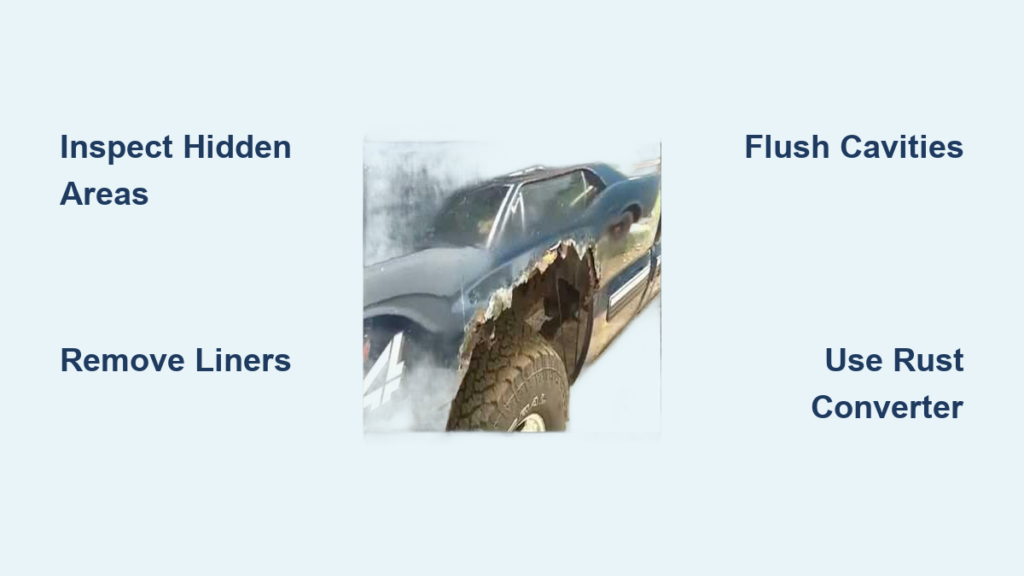 Inspect Hidden Areas

Flush Cavities

Remove Liners

Use Rust Converter